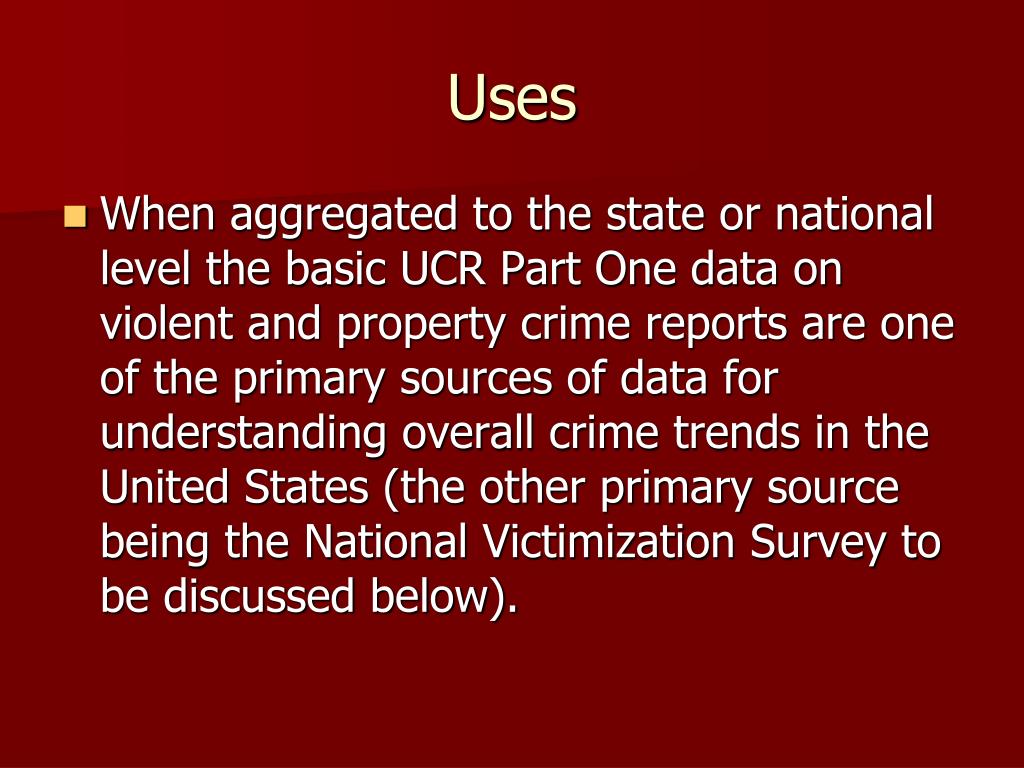 Uses

When aggregated to the state or national level the basic UCR Part One data on violent and property crime reports are one of the primary sources of data for understanding overall crime trends in the United States (the other primary source being the National Victimization Survey to be discussed below).